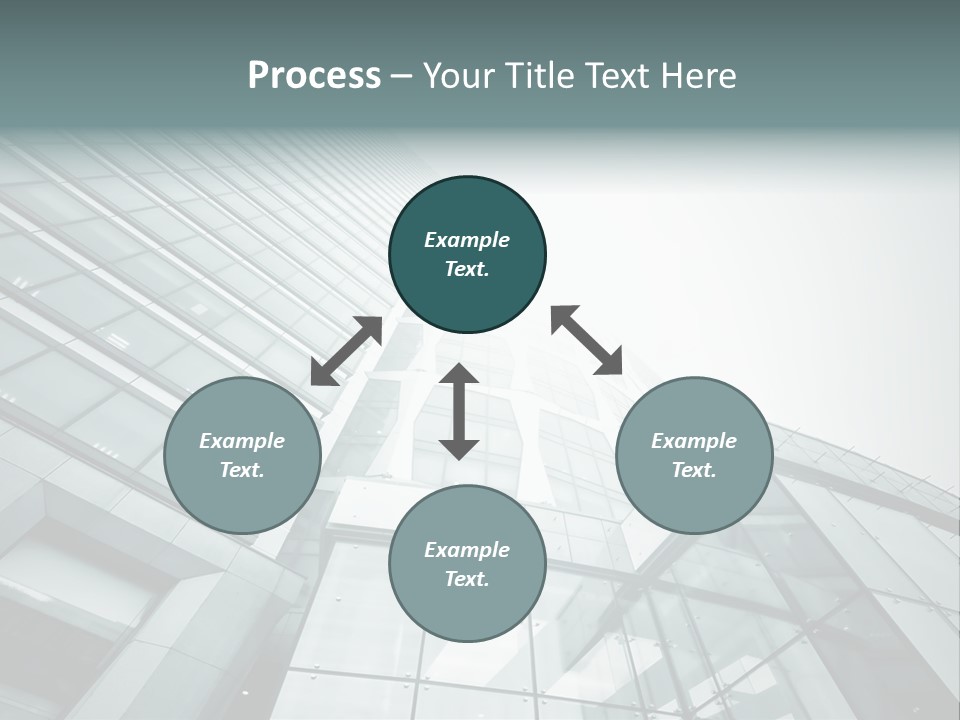 Process – Your Title Text Here

Example Text.

Example Text.

Example Text.

Example Text.